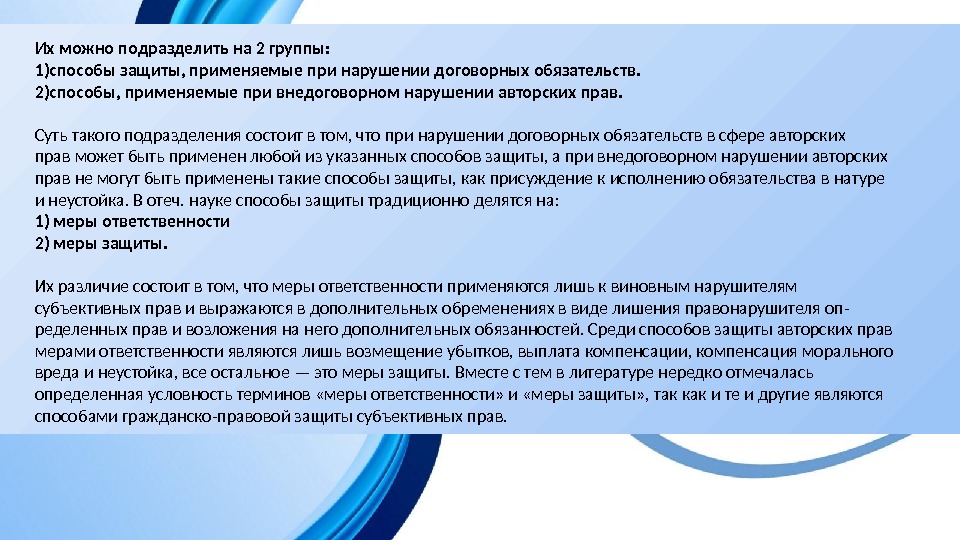 Их можно подразделить на 2 группы:
1)способы защиты, применяемые при нарушении договорных обязательств.
2)способы, применяемые при внедоговорном нарушении авторских прав.

Суть такого подразделения состоит в том, что при нарушении договорных обязательств в сфере авторских прав может быть применен любой из указанных способов защиты, а при внедоговорном нарушении авторских прав не могут быть применены такие способы защиты, как присуждение к исполнению обязательства в натуре и неустойка. В отеч. науке способы защиты традиционно делятся на:
1) меры ответственности
2) меры защиты.

Их различие состоит в том, что меры ответственности применяются лишь к виновным нарушителям субъективных прав и выражаются в дополнительных обременениях в виде лишения правонарушителя определенных прав и возложения на него дополнительных обязанностей. Среди способов защиты авторских прав мерами ответственности являются лишь возмещение убытков, выплата компенсации, компенсация морального вреда и неустойка, все остальное — это меры защиты. Вместе с тем в литературе нередко отмечалась определенная условность терминов «меры ответственности» и «меры защиты», так как и те и другие являются способами гражданско-правовой защиты субъективных прав.